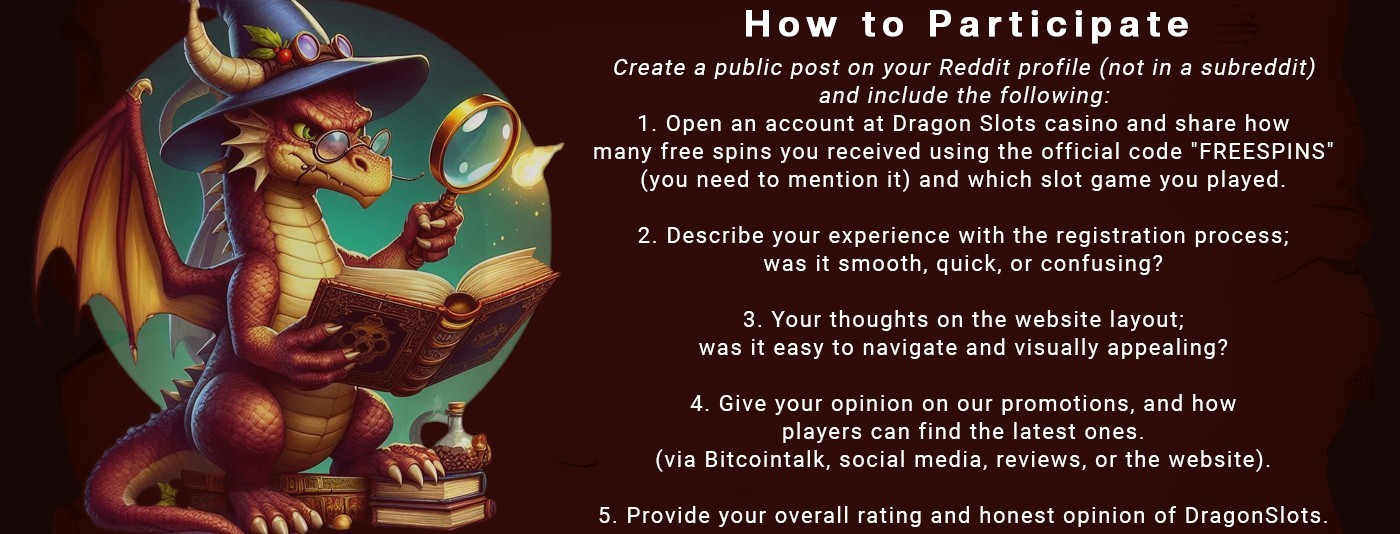 How to Participate

Create a public post on your Reddit profile (not in a subreddit) and include the following:

1. Open an account at Dragon Slots casino and share how many free spins you received using the official code "FREESPINS" (you need to mention it) and which slot game you played.

2. Describe your experience with the registration process; was it smooth, quick, or confusing?

3. Your thoughts on the website layout; was it easy to navigate and visually appealing?

4. Give your opinion on our promotions, and how players can find the latest ones. (via Bitcointalk, social media, reviews, or the website).

5. Provide your overall rating and honest opinion of DragonSlots.